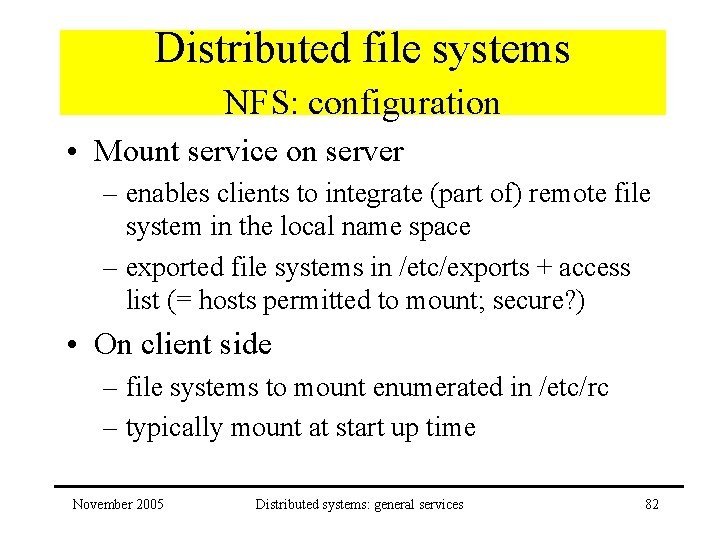 Distributed file systems
NFS: configuration

• Mount service on server
– enables clients to integrate (part of) remote file system in the local name space
– exported file systems in /etc/exports + access list (= hosts permitted to mount; secure?)

• On client side
– file systems to mount enumerated in /etc/rc
– typically mount at start up time

November 2005 Distributed systems: general services 82